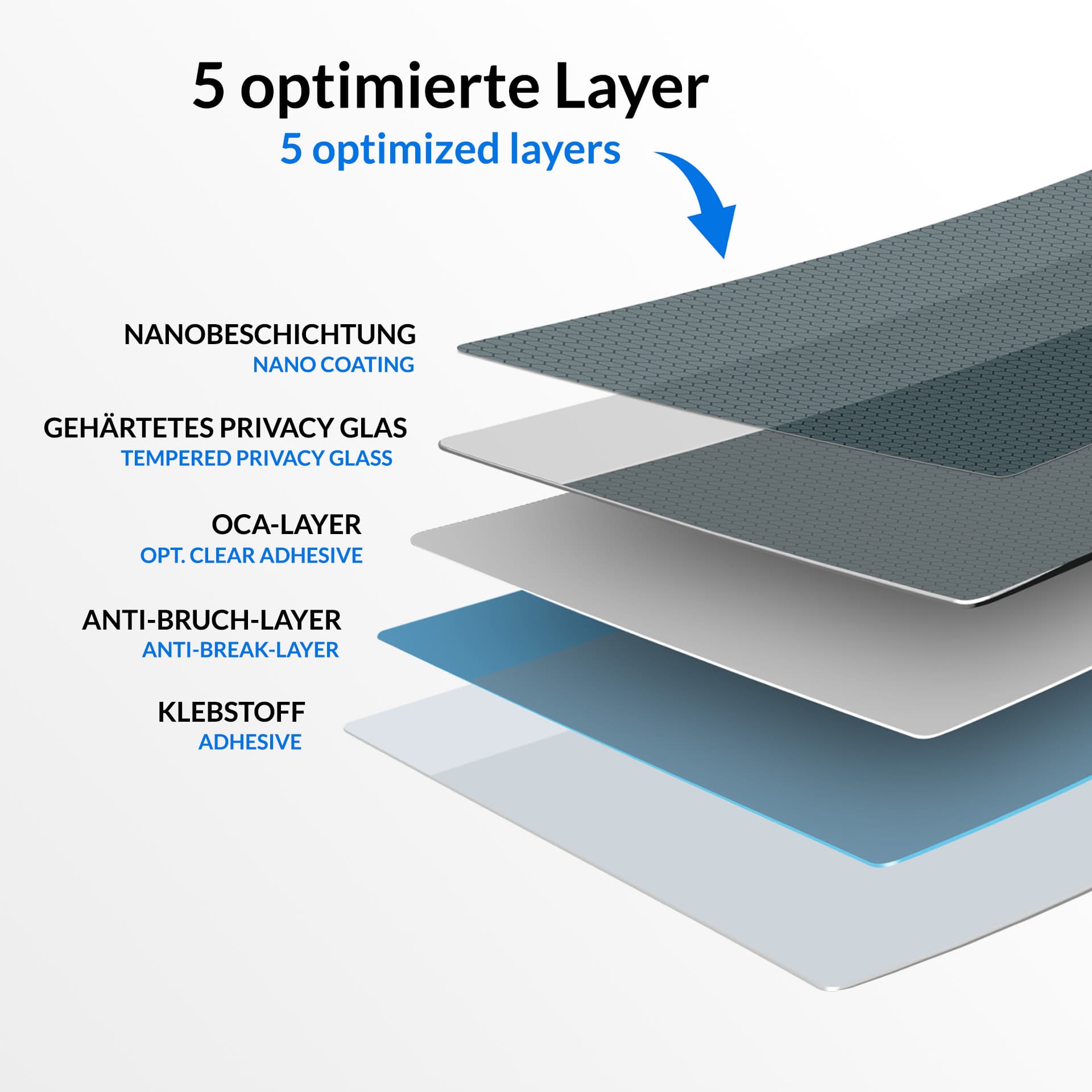 5 optimierte Layer
5 optimized layers

NANOBESCHICHTUNG
NANO COATING

GEHÄRTETES PRIVACY GLAS
TEMPERED PRIVACY GLASS

OCA-LAYER
OPT. CLEAR ADHESIVE

ANTI-BRUCH-LAYER
ANTI-BREAK-LAYER

KLEBSTOFF
ADHESIVE